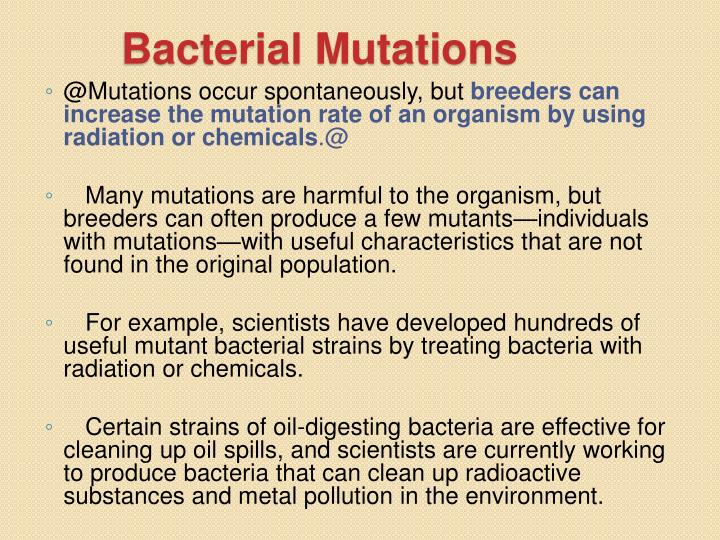 Bacterial Mutations

◦ @Mutations occur spontaneously, but breeders can increase the mutation rate of an organism by using radiation or chemicals.@

◦ Many mutations are harmful to the organism, but breeders can often produce a few mutants—individuals with mutations—with useful characteristics that are not found in the original population.

◦ For example, scientists have developed hundreds of useful mutant bacterial strains by treating bacteria with radiation or chemicals.

◦ Certain strains of oil-digesting bacteria are effective for cleaning up oil spills, and scientists are currently working to produce bacteria that can clean up radioactive substances and metal pollution in the environment.